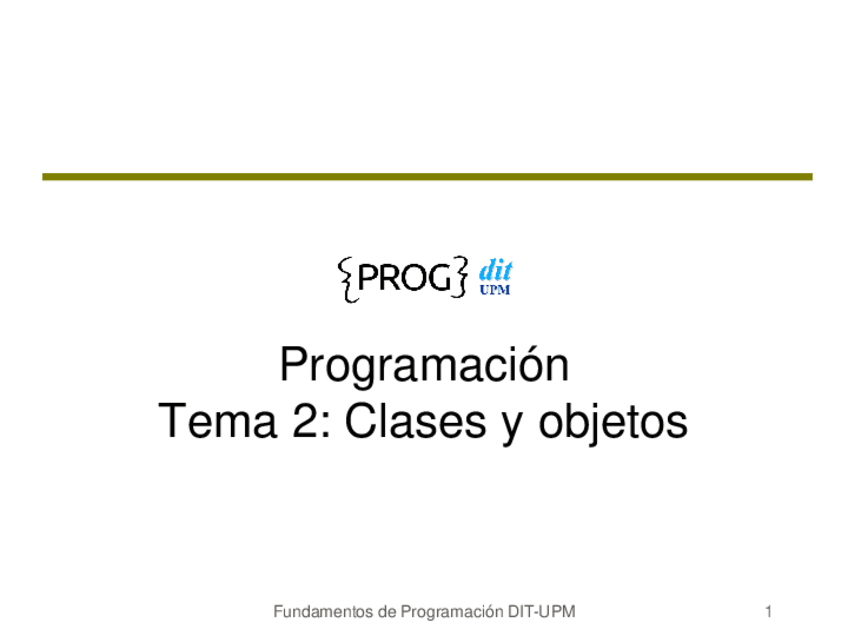 {PROG} dit UPM

Programación
Tema 2: Clases y objetos

Fundamentos de Programación DIT-UPM 1